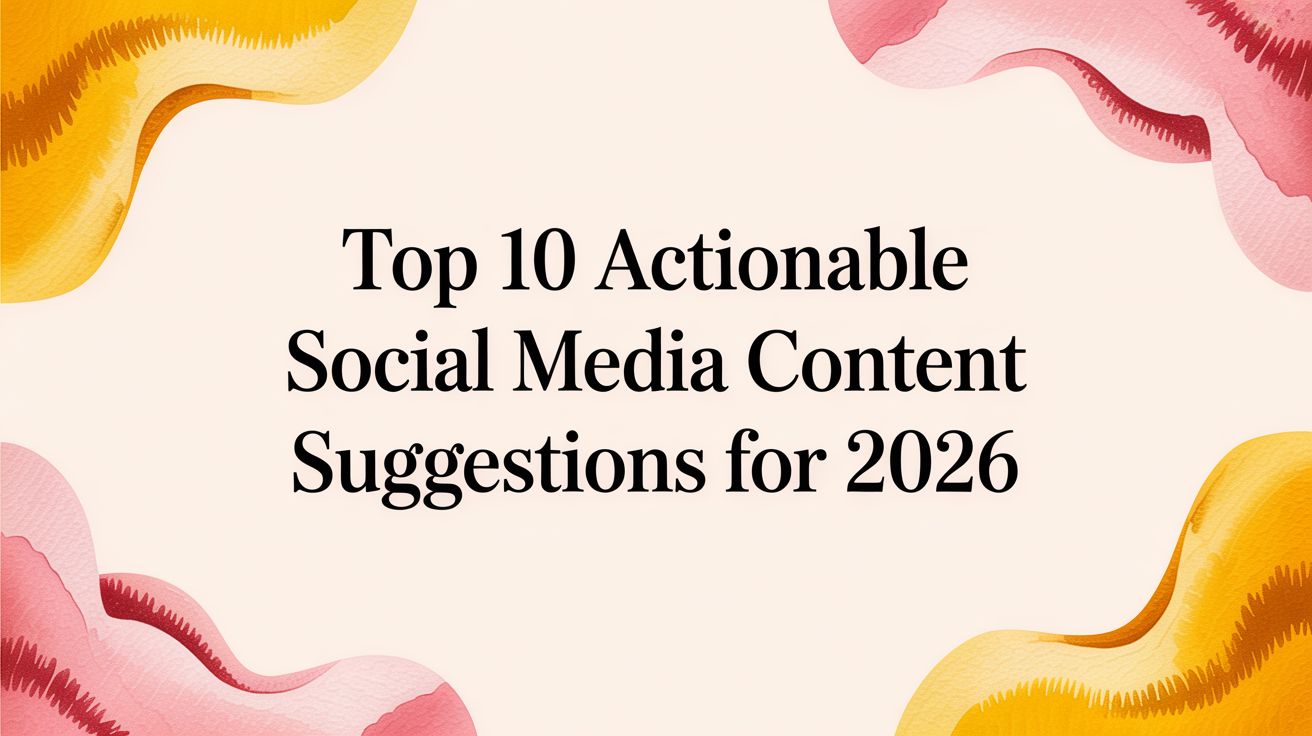 Top 10 Actionable Social Media Content Suggestions for 2026